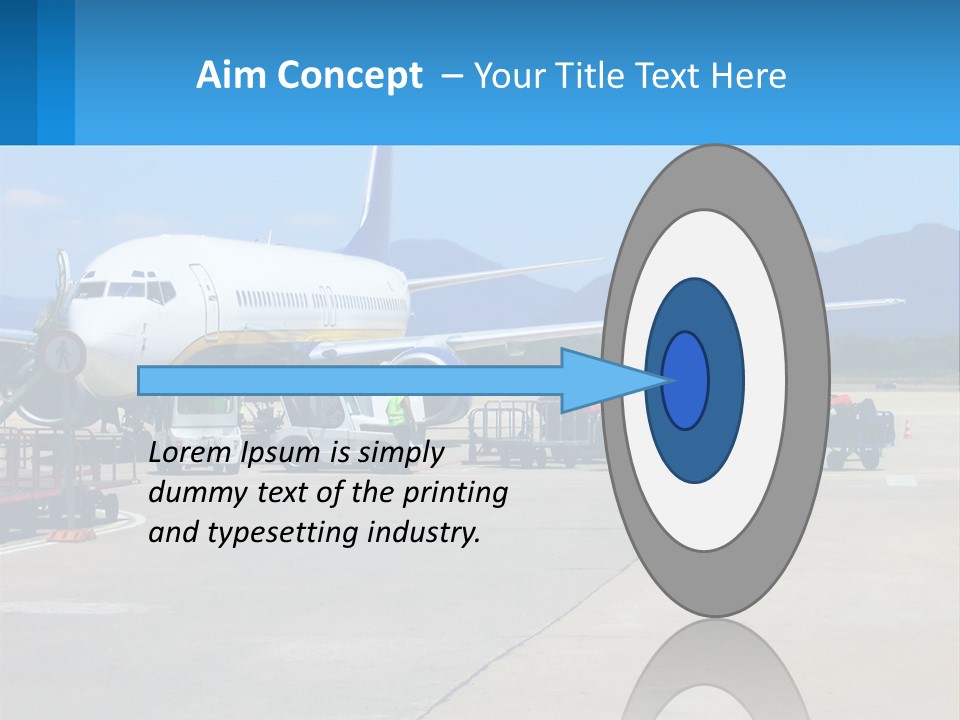 Aim Concept – Your Title Text Here

Lorem Ipsum is simply dummy text of the printing and typesetting industry.